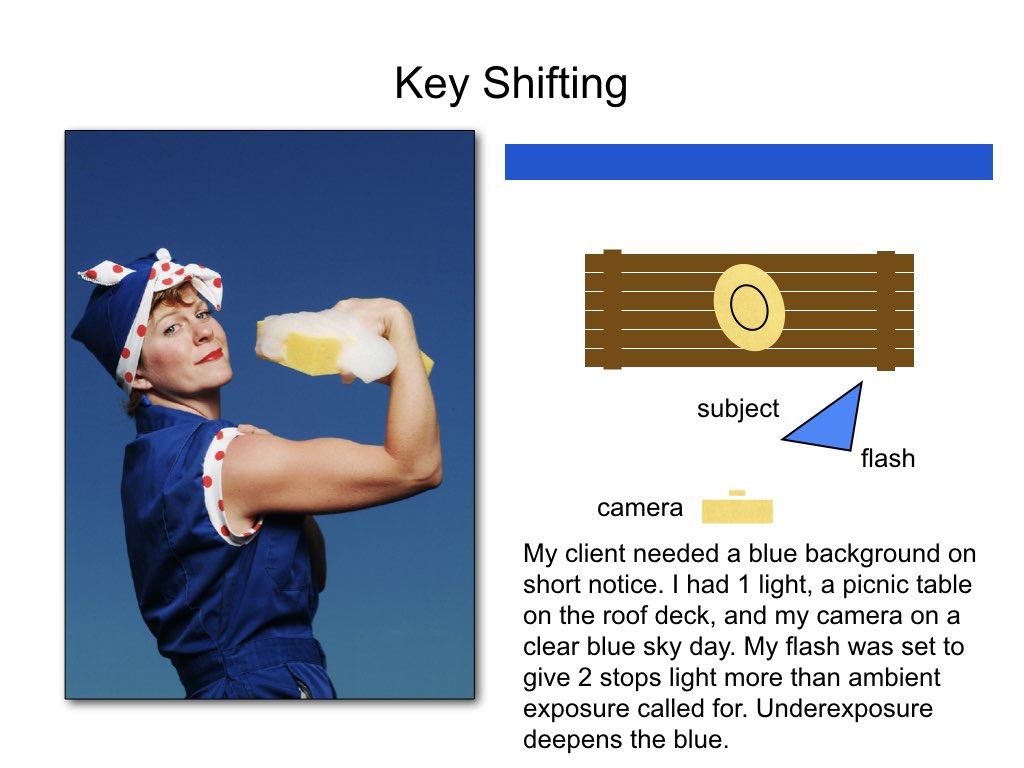 Key Shifting

subject

flash

camera

My client needed a blue background on short notice. I had 1 light, a picnic table on the roof deck, and my camera on a clear blue sky day. My flash was set to give 2 stops light more than ambient exposure called for. Underexposure deepens the blue.